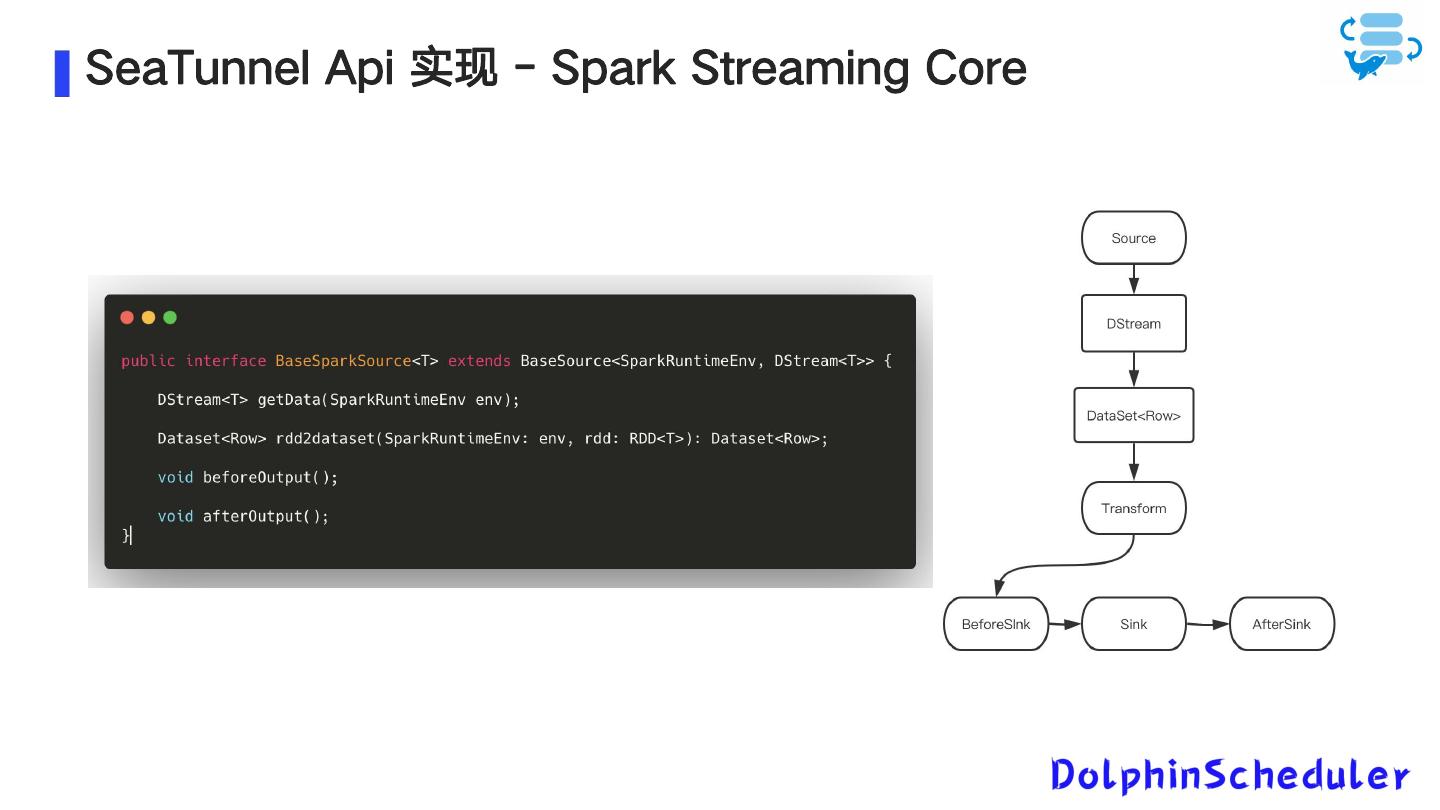 SeaTunnel Api 实现 - Spark Streaming Core

public interface BaseSparkSource<T> extends BaseSource<SparkRuntimeEnv, DStream<T>> {

DStream<T> getData(SparkRuntimeEnv env);

Dataset<Row> rdd2dataset(SparkRuntimeEnv: env, rdd: RDD<T>): Dataset<Row>;

void beforeOutput();

void afterOutput();
}

Source

DStream

DataSet<Row>

Transform

BeforeSInk

Sink

AfterSink

DolphinScheduler